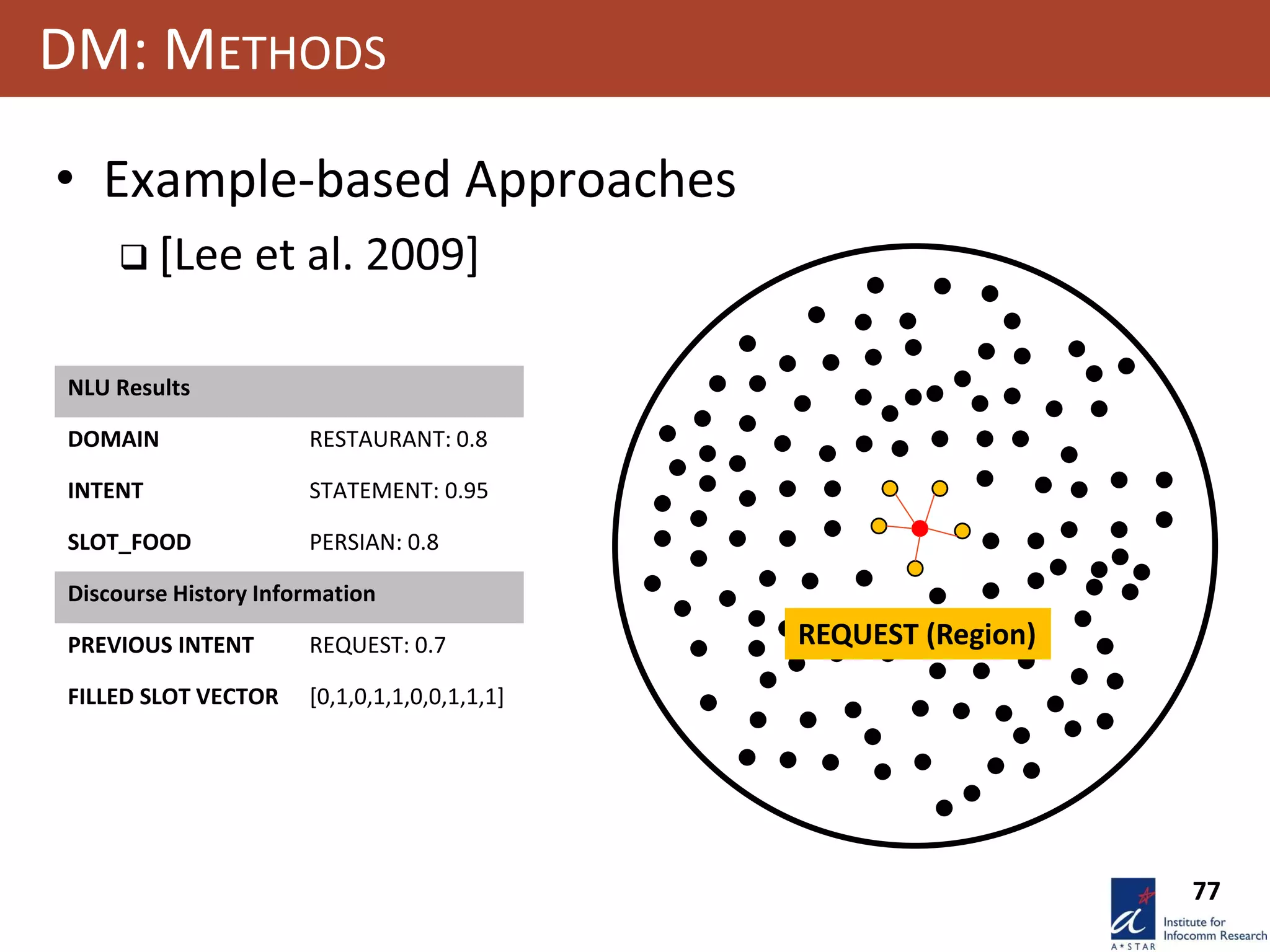 DM: METHODS

• Example-based Approaches

❑ [Lee et al. 2009]

| NLU Results | |
|---|---|
| DOMAIN | RESTAURANT: 0.8 |
| INTENT | STATEMENT: 0.95 |
| SLOT_FOOD | PERSIAN: 0.8 |
| Discourse History Information | |
| PREVIOUS INTENT | REQUEST: 0.7 |
| FILLED SLOT VECTOR | [0,1,0,1,1,0,0,1,1,1] |

REQUEST (Region)

77

A*STAR

Institute for Infocomm Research